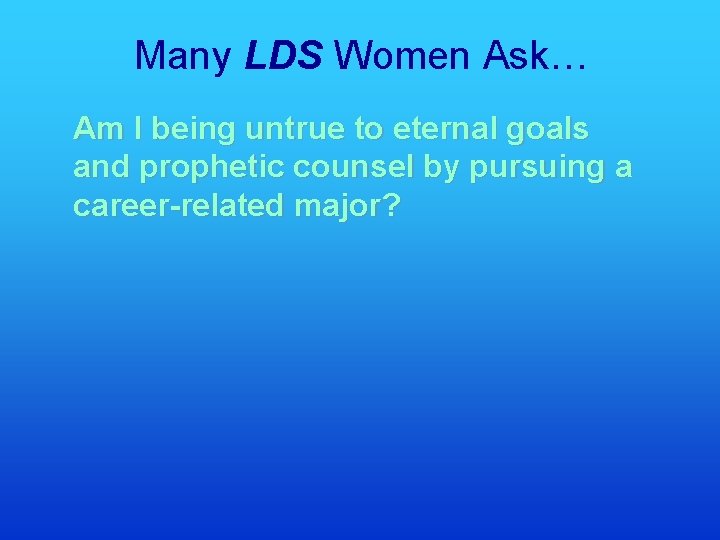 Many LDS Women Ask…

Am I being untrue to eternal goals and prophetic counsel by pursuing a career-related major?